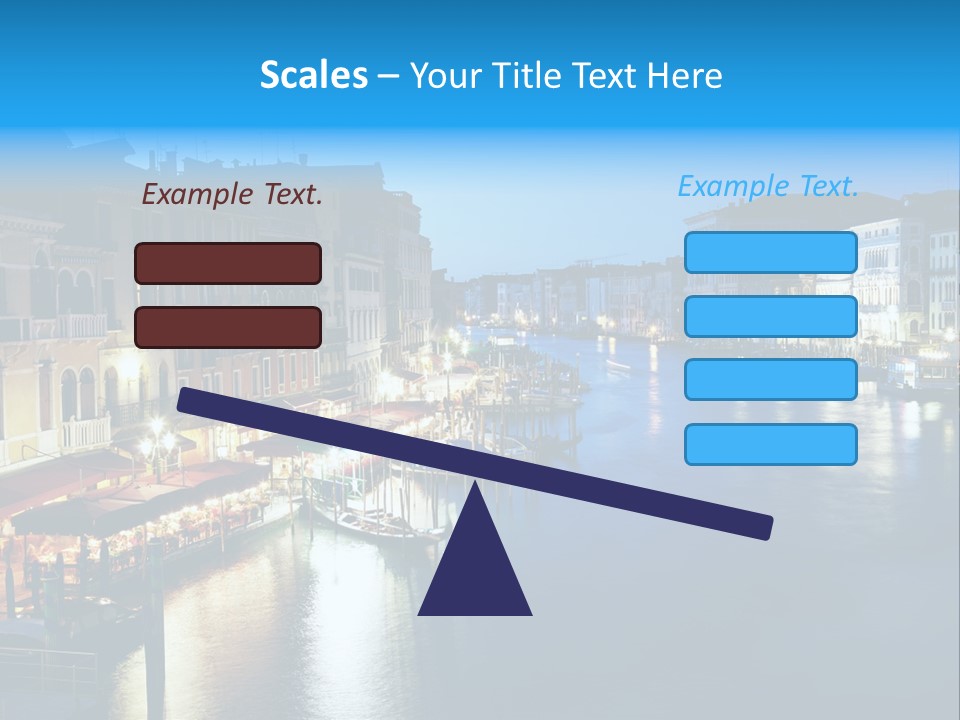 Scales – Your Title Text Here

Example Text.

Example Text.